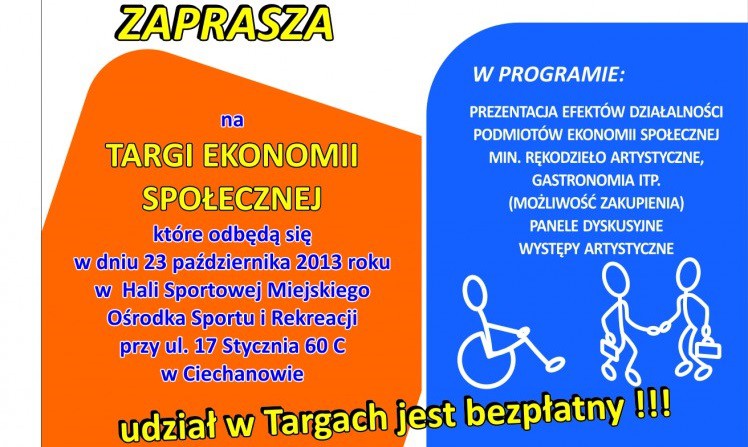 ZAPRASZA

na

TARGI EKONOMII SPOŁECZNEJ

które odbędą się w dniu 23 października 2013 roku w Hali Sportowej Miejskiego Ośrodka Sportu i Rekreacji przy ul. 17 Stycznia 60 C w Ciechanowie

W PROGRAMIE:

PREZENTACJA EFEKTÓW DZIAŁALNOŚCI PODMIOTÓW EKONOMII SPOŁECZNEJ MIN. RĘKODZIEŁO ARTYSTYCZNE, GASTRONOMIA ITP. (MOŻLIWOŚĆ ZAKUPIENIA)
PANELE DYSKUSYJNE
WYSTĘPY ARTYSTYCZNE

udział w Targach jest bezpłatny !!!